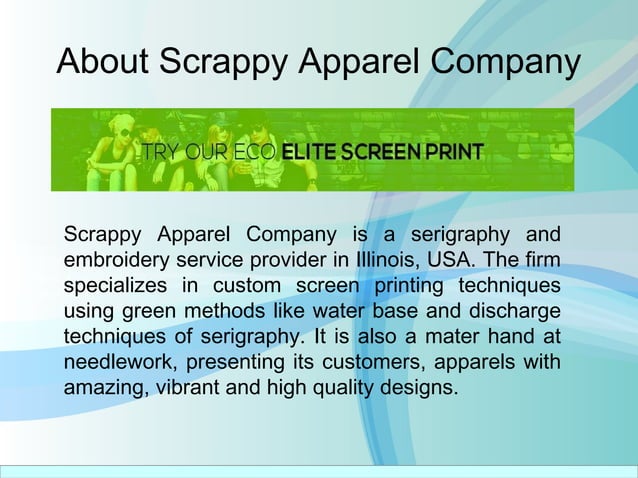 About Scrappy Apparel Company

TRY OUR ECO ELITE SCREEN PRINT

Scrappy Apparel Company is a serigraphy and embroidery service provider in Illinois, USA. The firm specializes in custom screen printing techniques using green methods like water base and discharge techniques of serigraphy. It is also a mater hand at needlework, presenting its customers, apparels with amazing, vibrant and high quality designs.